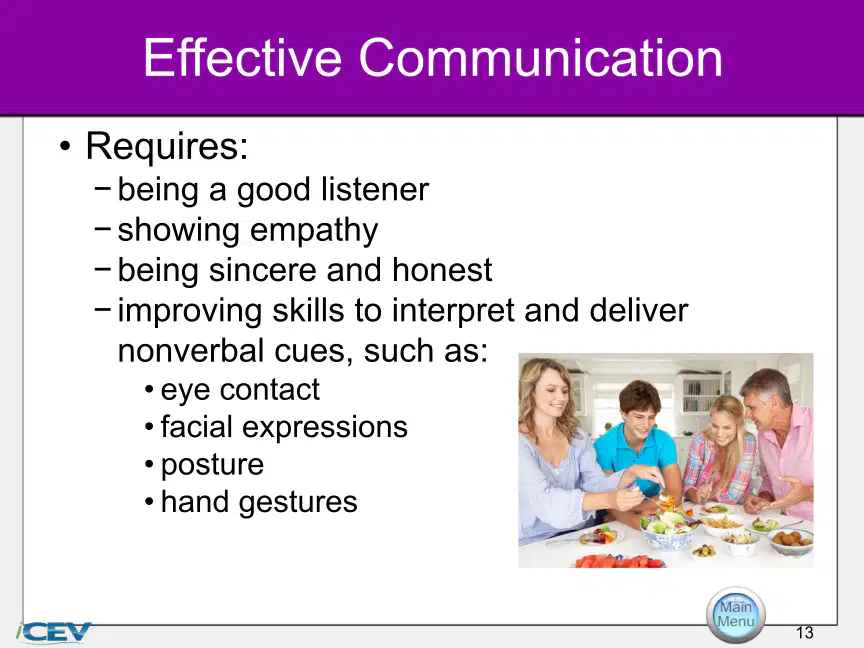 Effective Communication

• Requires:
- being a good listener
- showing empathy
- being sincere and honest
- improving skills to interpret and deliver nonverbal cues, such as:
• eye contact
• facial expressions
• posture
• hand gestures

iCEV

Main Menu

13